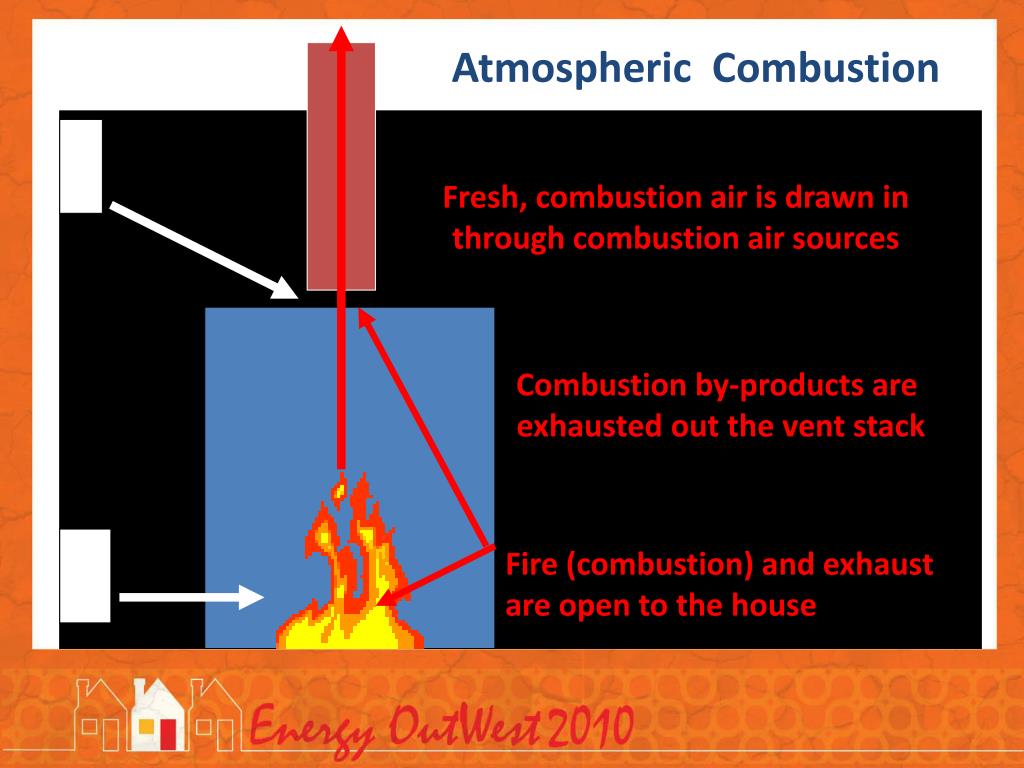 Atmospheric Combustion

Fresh, combustion air is drawn in through combustion air sources

Combustion by-products are exhausted out the vent stack

Fire (combustion) and exhaust are open to the house

Energy OutWest 2010